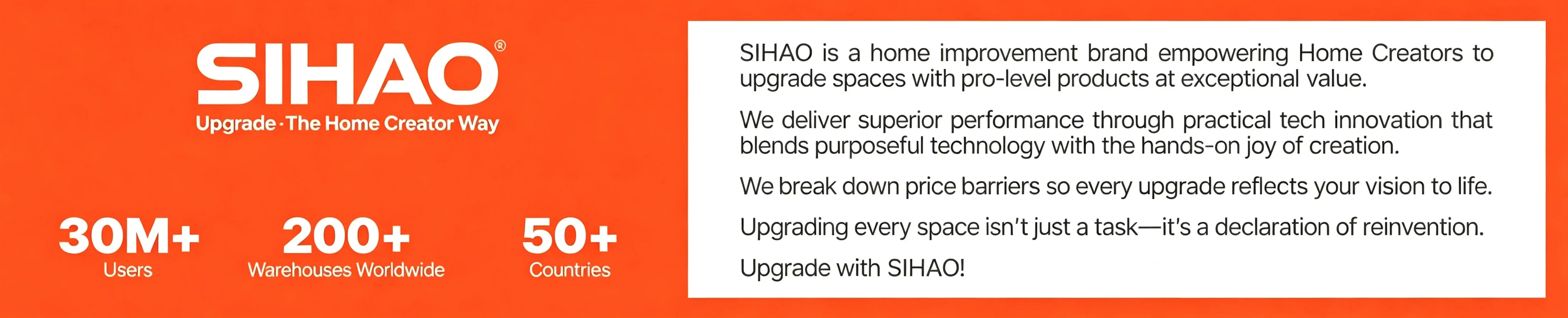 SIHAO®
Upgrade · The Home Creator Way

30M+
Users

200+
Warehouses Worldwide

50+
Countries

SIHAO is a home improvement brand empowering Home Creators to upgrade spaces with pro-level products at exceptional value.

We deliver superior performance through practical tech innovation that blends purposeful technology with the hands-on joy of creation.

We break down price barriers so every upgrade reflects your vision to life.

Upgrading every space isn't just a task—it's a declaration of reinvention.

Upgrade with SIHAO!